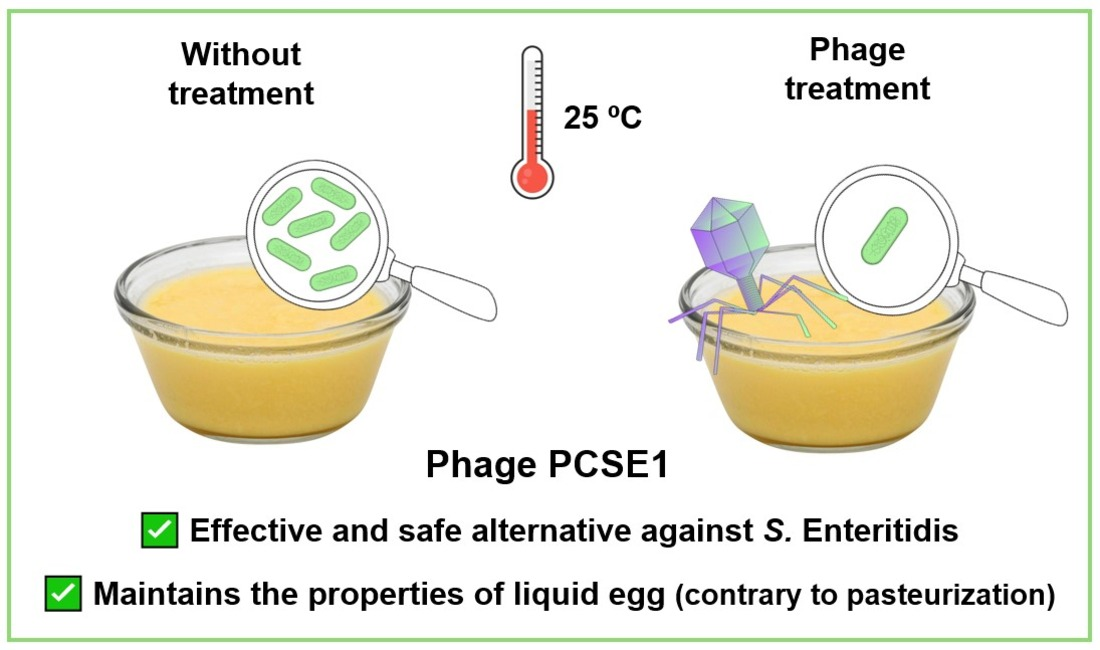 Without treatment

25 ºC

Phage treatment

Phage PCSE1

✅ Effective and safe alternative against S. Enteritidis

✅ Maintains the properties of liquid egg (contrary to pasteurization)